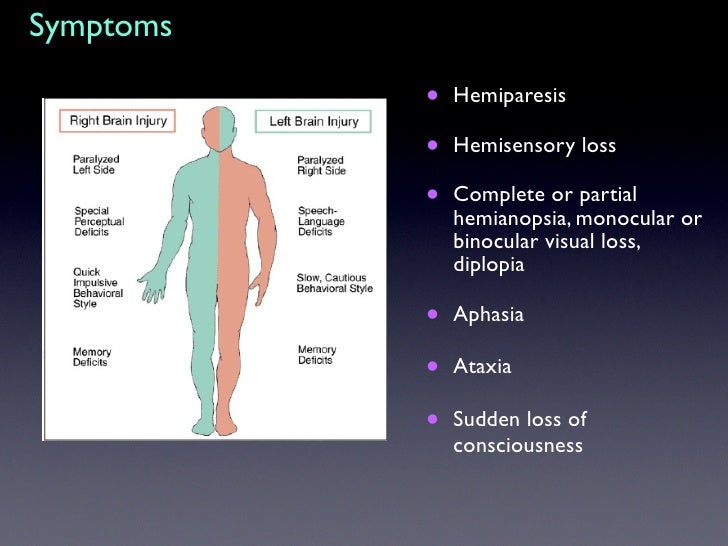 Symptoms

Right Brain Injury

Paralyzed Left Side

Special Perceptual Deficits

Quick Impulsive Behavioral Style

Memory Deficits

Left Brain Injury

Paralyzed Right Side

Speech-Language Deficits

Slow, Cautious Behavioral Style

Memory Deficits

• Hemiparesis

• Hemisensory loss

• Complete or partial hemianopsia, monocular or binocular visual loss, diplopia

• Aphasia

• Ataxia

• Sudden loss of consciousness